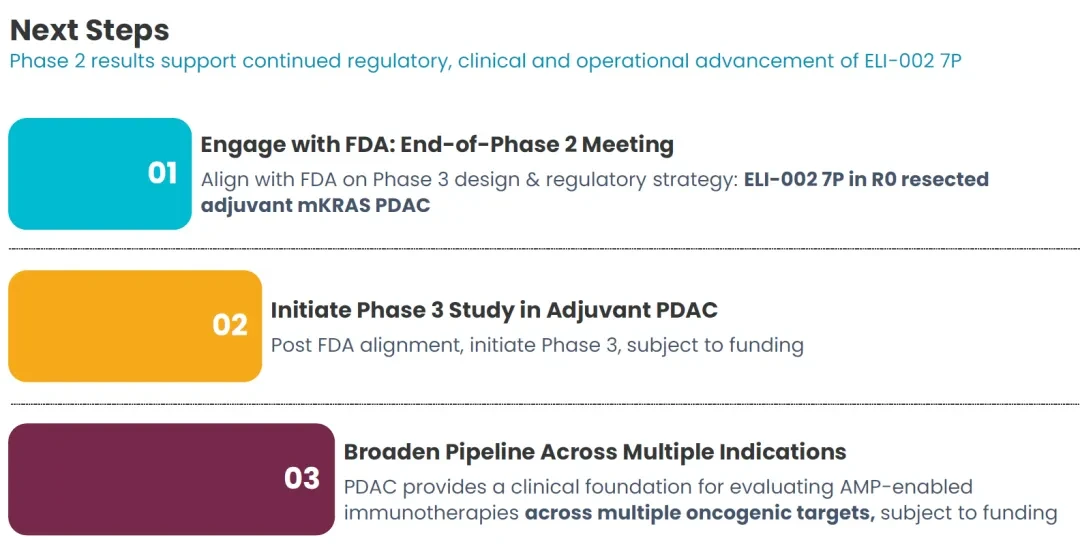 Next Steps
Phase 2 results support continued regulatory, clinical and operational advancement of ELI-002 7P

01

Engage with FDA: End-of-Phase 2 Meeting
Align with FDA on Phase 3 design & regulatory strategy: ELI-002 7P in R0 resected adjuvant mKRAS PDAC

02

Initiate Phase 3 Study in Adjuvant PDAC
Post FDA alignment, initiate Phase 3, subject to funding

03

Broaden Pipeline Across Multiple Indications
PDAC provides a clinical foundation for evaluating AMP-enabled immunotherapies across multiple oncogenic targets, subject to funding